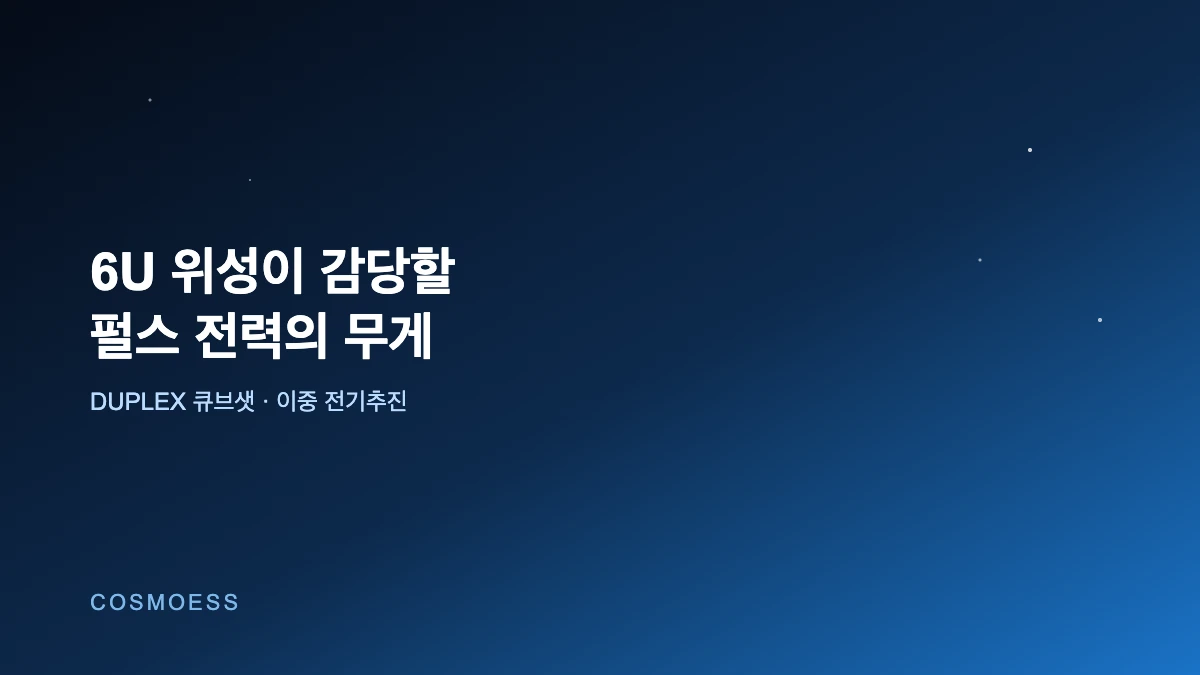 6U 위성이 감당할
펄스 전력의 무게

DUPLEX 큐브샛 · 이중 전기추진

COSMOESS